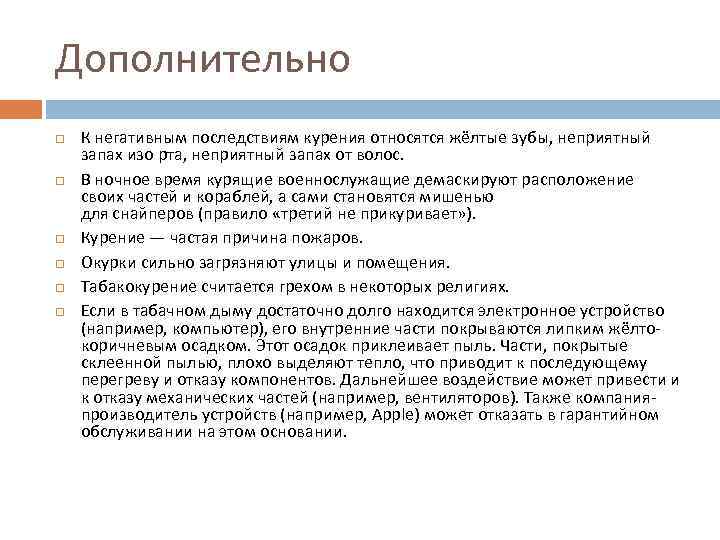 Дополнительно

К негативным последствиям курения относятся жёлтые зубы, неприятный запах изо рта, неприятный запах от волос.

В ночное время курящие военнослужащие демаскируют расположение своих частей и кораблей, а сами становятся мишенью для снайперов (правило «третий не прикуривает»).

Курение — частая причина пожаров.

Окурки сильно загрязняют улицы и помещения.

Табакокурение считается грехом в некоторых религиях.

Если в табачном дыму достаточно долго находится электронное устройство (например, компьютер), его внутренние части покрываются липким жёлто-коричневым осадком. Этот осадок приклеивает пыль. Части, покрытые склеенной пылью, плохо выделяют тепло, что приводит к последующему перегреву и отказу компонентов. Дальнейшее воздействие может привести и к отказу механических частей (например, вентиляторов). Также компания-производитель устройств (например, Apple) может отказать в гарантийном обслуживании на этом основании.